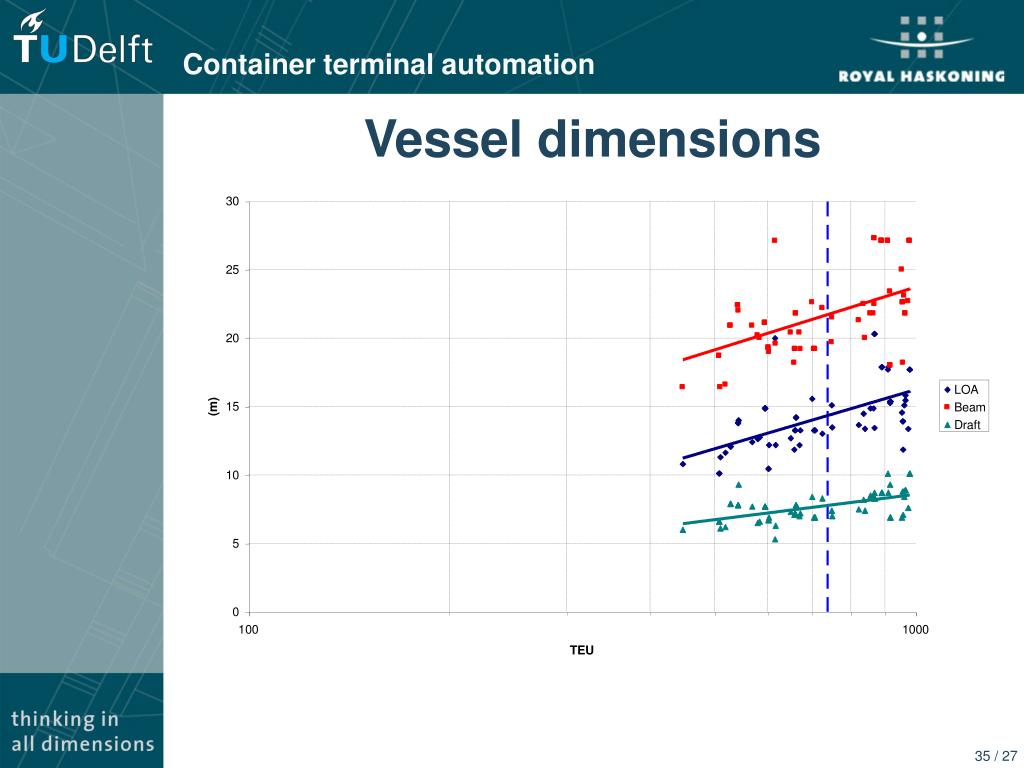 TUDelft

Container terminal automation

ROYAL HASKONING

Vessel dimensions

30
25
20
15
10
5
0
(m)
100
1000
TEU

LOA
Beam
Draft

thinking in
all dimensions

35 / 27